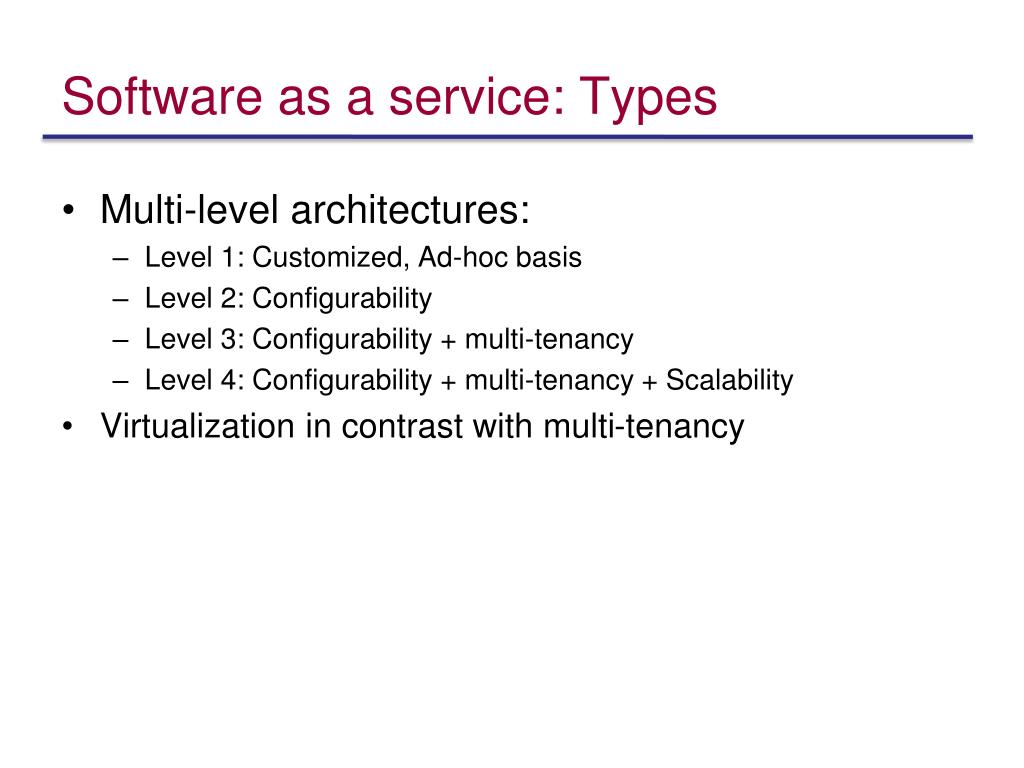 Software as a service: Types

• Multi-level architectures:
– Level 1: Customized, Ad-hoc basis
– Level 2: Configurability
– Level 3: Configurability + multi-tenancy
– Level 4: Configurability + multi-tenancy + Scalability
• Virtualization in contrast with multi-tenancy